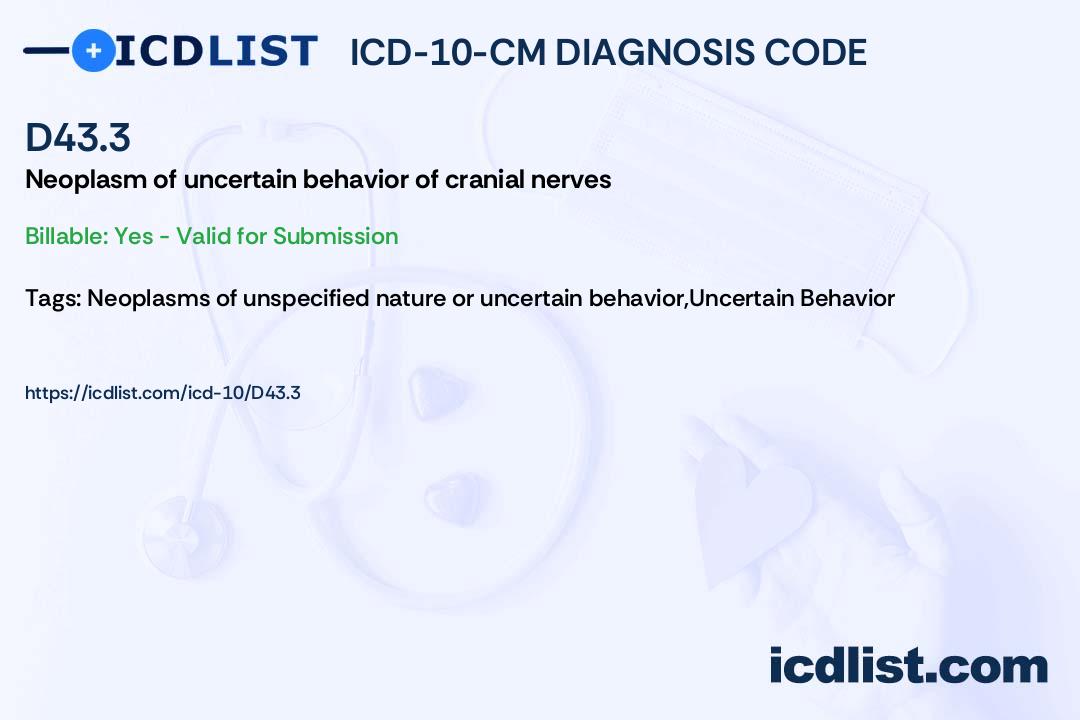 ICDLIST ICD-10-CM DIAGNOSIS CODE

D43.3

Neoplasm of uncertain behavior of cranial nerves

Billable: Yes - Valid for Submission

Tags: Neoplasms of unspecified nature or uncertain behavior,Uncertain Behavior

https://icdlist.com/icd-10/D43.3

icdlist.com